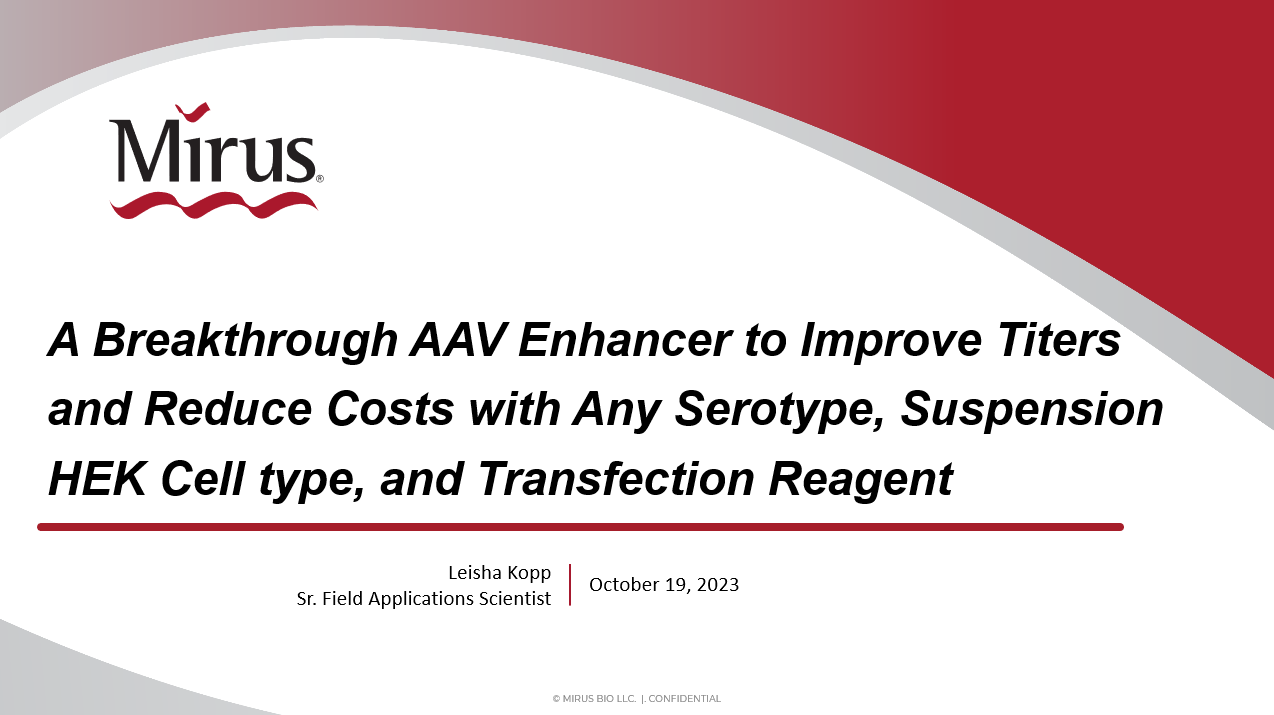 Mirus®

A Breakthrough AAV Enhancer to Improve Titers and Reduce Costs with Any Serotype, Suspension HEK Cell type, and Transfection Reagent

Leisha Kopp
Sr. Field Applications Scientist

October 19, 2023

© MIRUS BIO LLC. | CONFIDENTIAL